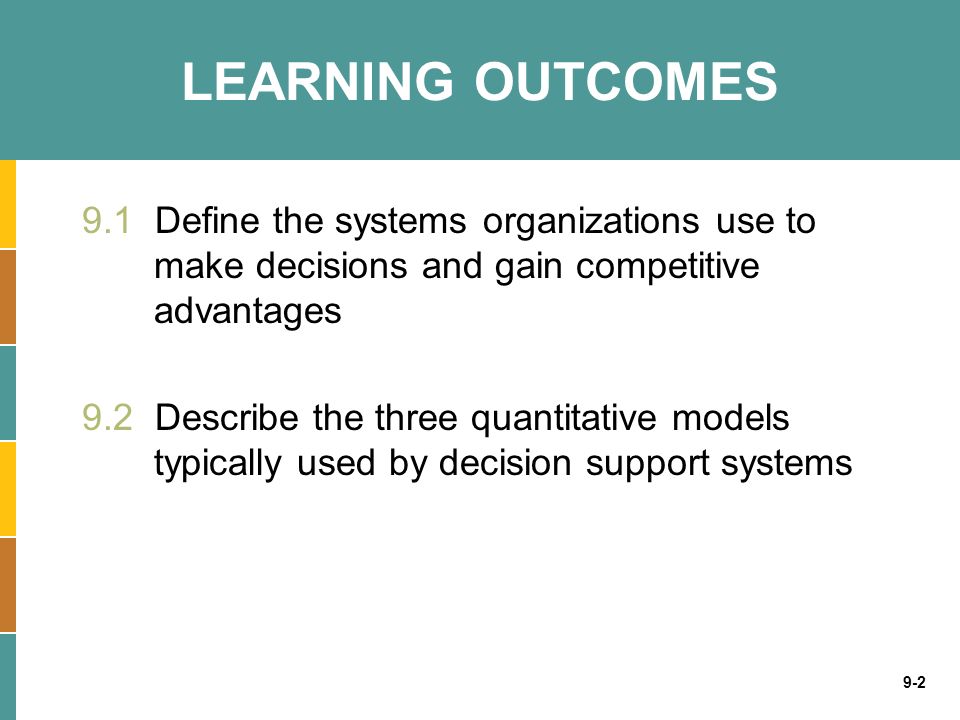 LEARNING OUTCOMES

9.1 Define the systems organizations use to make decisions and gain competitive advantages

9.2 Describe the three quantitative models typically used by decision support systems

9-2